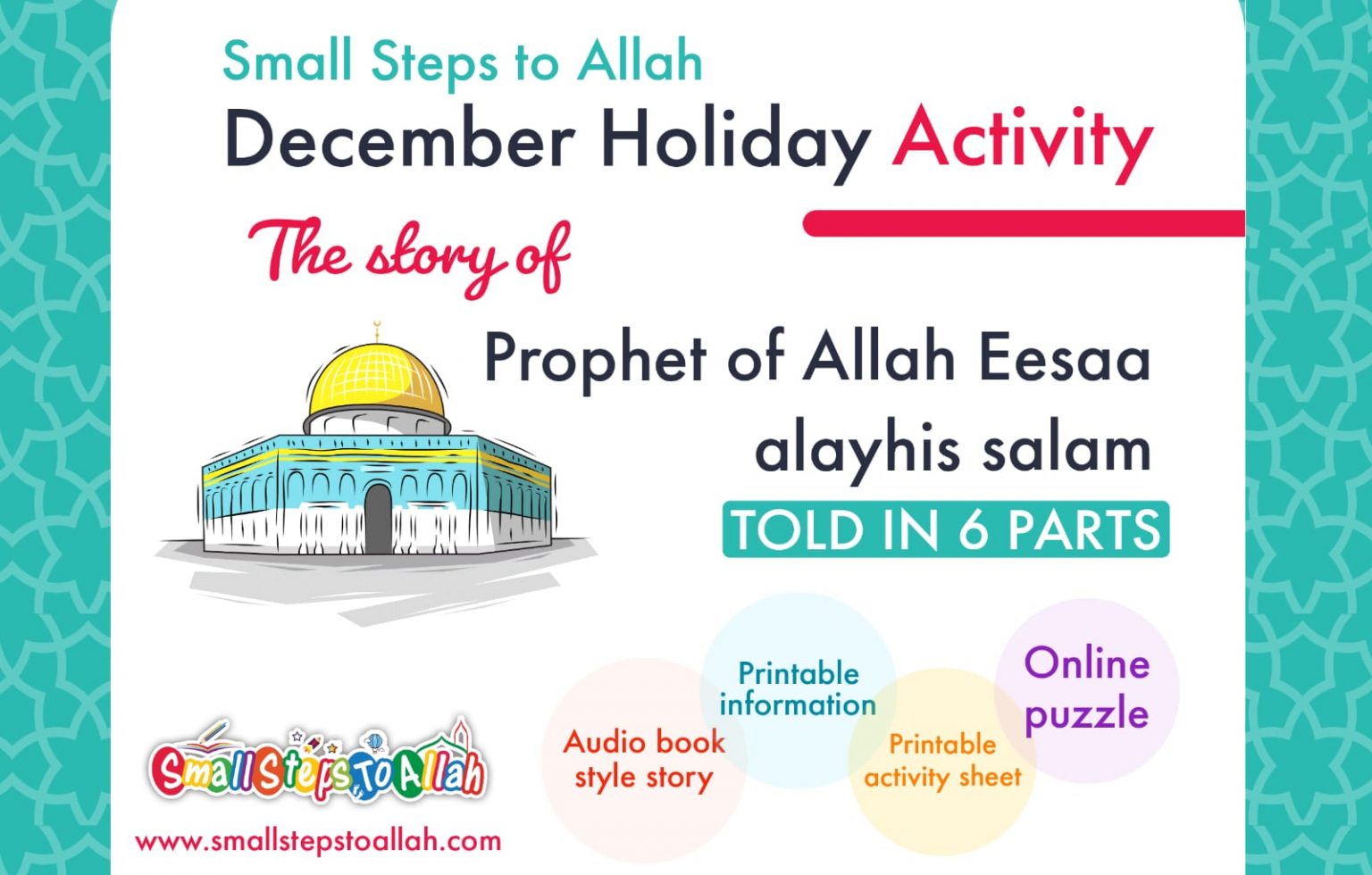 Small Steps to Allah
December Holiday Activity

The story of

Prophet of Allah Eesaa alayhis salam

TOLD IN 6 PARTS

Audio book style story

Printable information

Printable activity sheet

Online puzzle

SmallStepsToAllah

www.smallstepstoallah.com